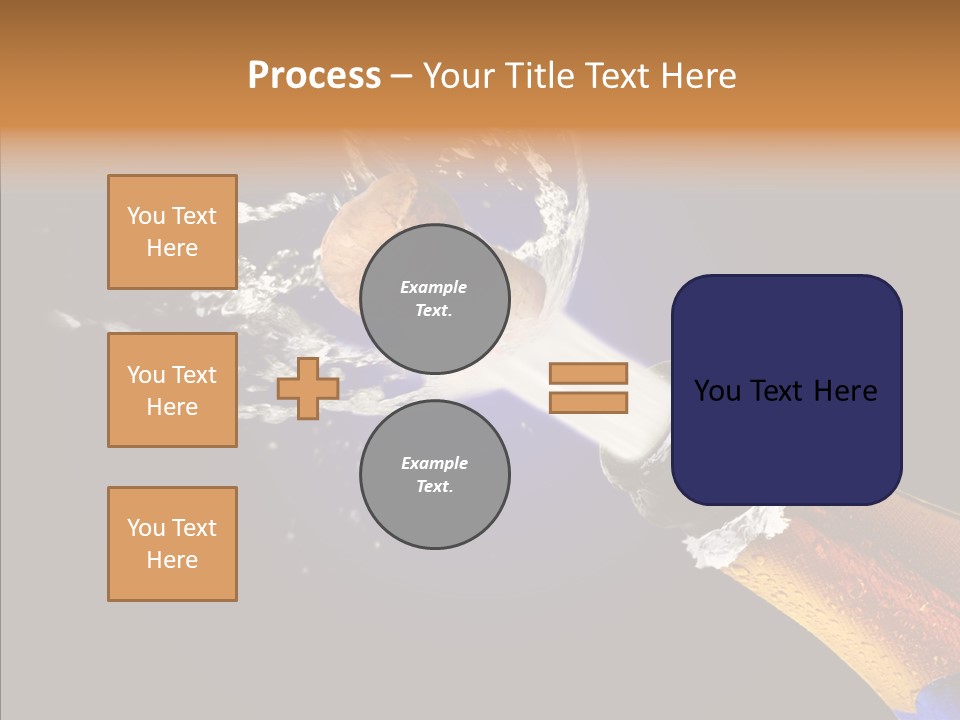 Process – Your Title Text Here

You Text Here

You Text Here

You Text Here

Example Text.

Example Text.

You Text Here